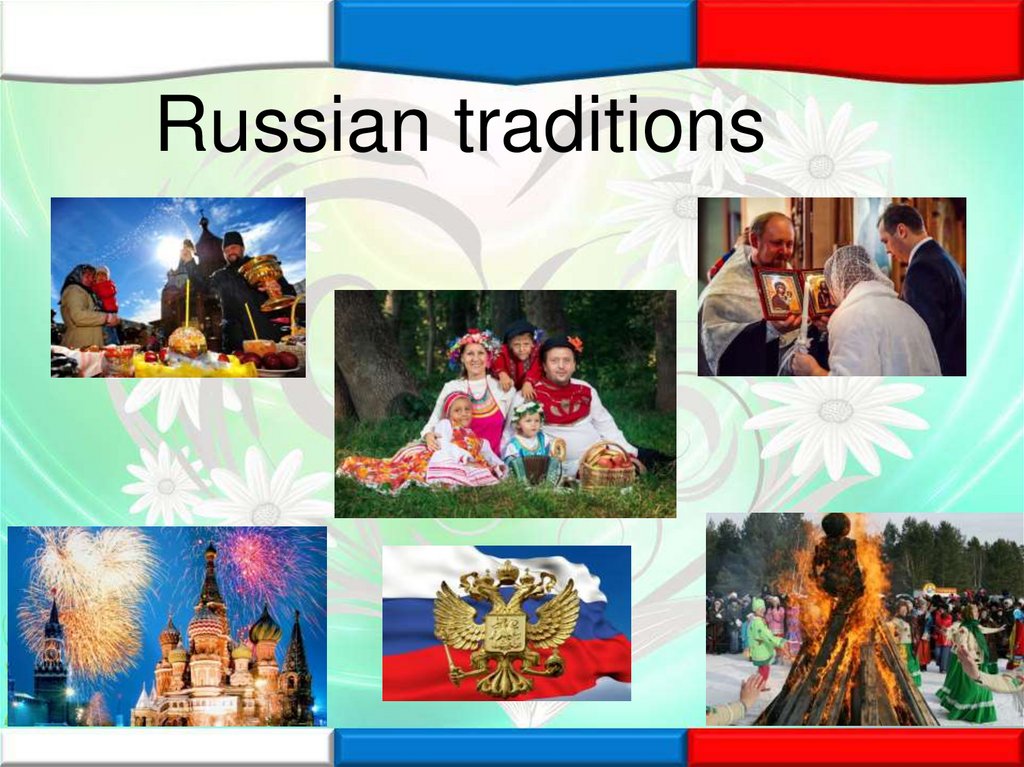 Russian traditions